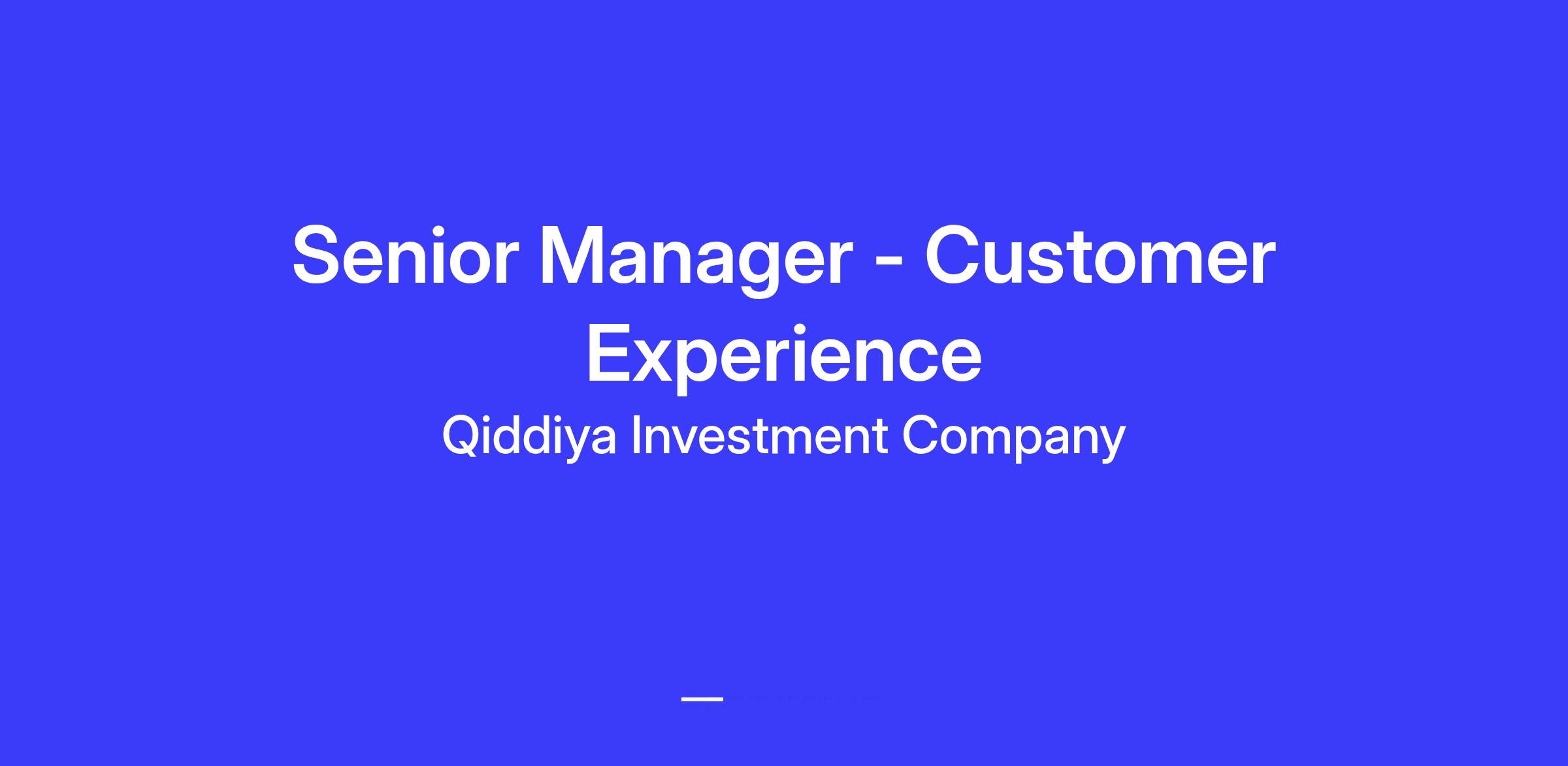 Senior Manager - Customer Experience

Qiddiya Investment Company